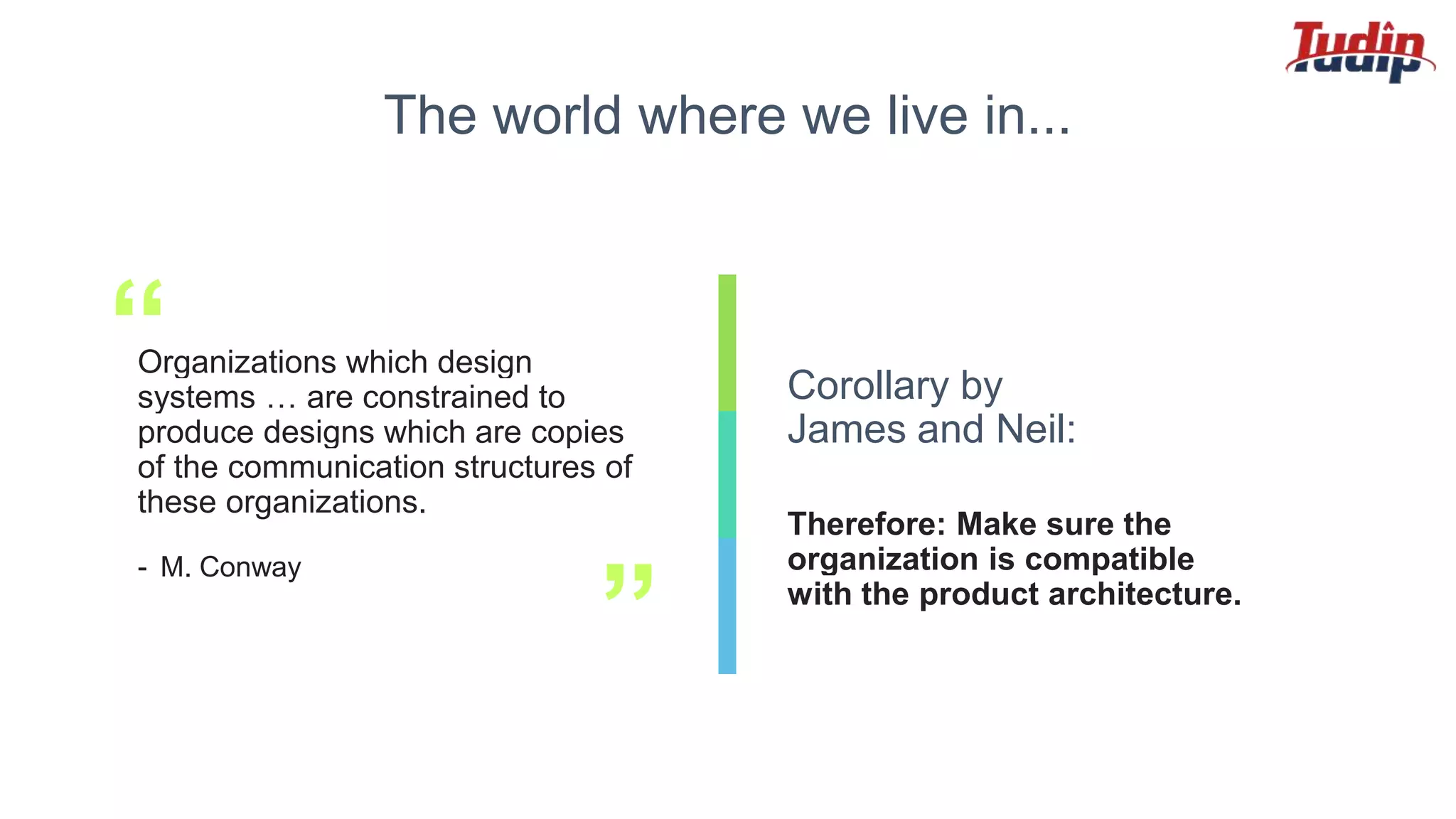 Tudip

The world where we live in...

“

Organizations which design systems … are constrained to produce designs which are copies of the communication structures of these organizations.

- M. Conway

”

Corollary by James and Neil:

Therefore: Make sure the organization is compatible with the product architecture.